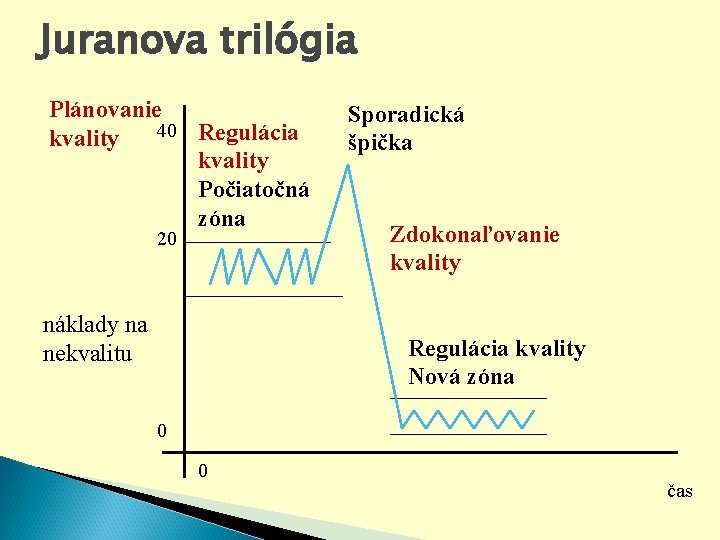 Juranova trilógia

Plánovanie kvality

40

Regulácia kvality
Počiatočná zóna

Sporadická špička

20

Zdokonaľovanie kvality

náklady na nekvalitu

Regulácia kvality
Nová zóna

0

0

čas